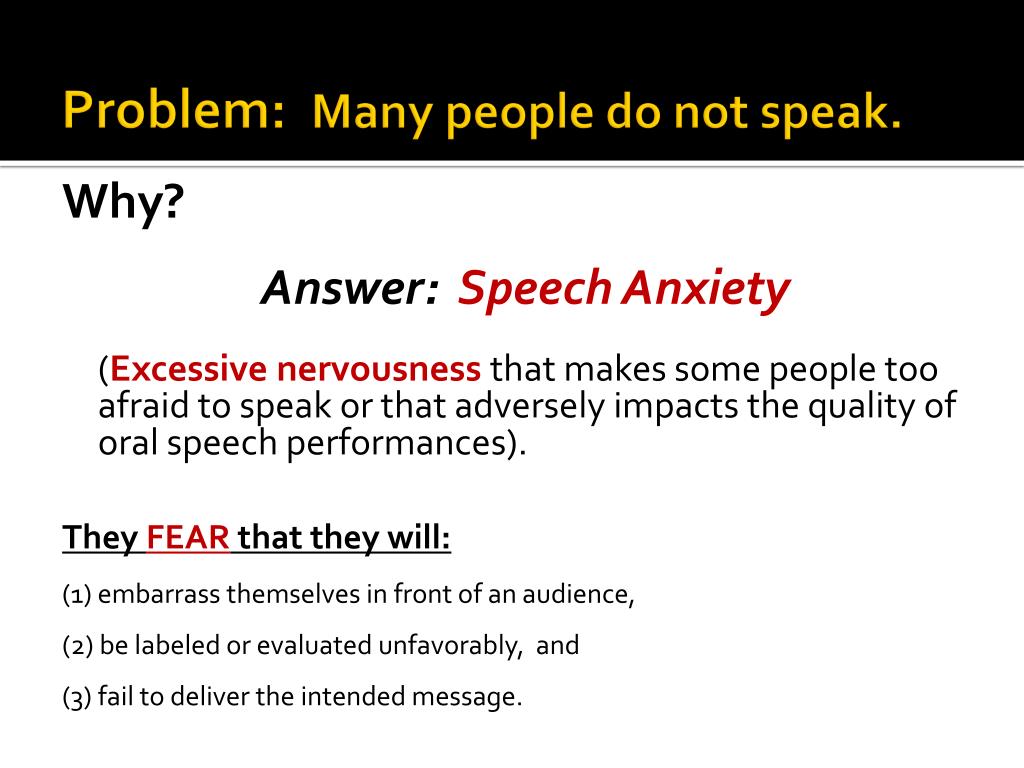 Problem: Many people do not speak.

Why?

Answer: Speech Anxiety

(Excessive nervousness that makes some people too afraid to speak or that adversely impacts the quality of oral speech performances).

They FEAR that they will:

(1) embarrass themselves in front of an audience,

(2) be labeled or evaluated unfavorably, and

(3) fail to deliver the intended message.